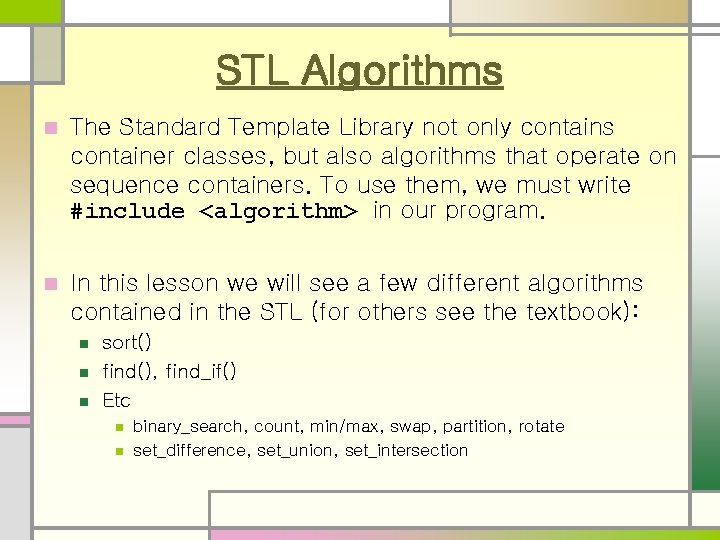 STL Algorithms

The Standard Template Library not only contains container classes, but also algorithms that operate on sequence containers. To use them, we must write #include <algorithm> in our program.

In this lesson we will see a few different algorithms contained in the STL (for others see the textbook):

sort()

find(), find_if()

Etc

binary_search, count, min/max, swap, partition, rotate

set_difference, set_union, set_intersection